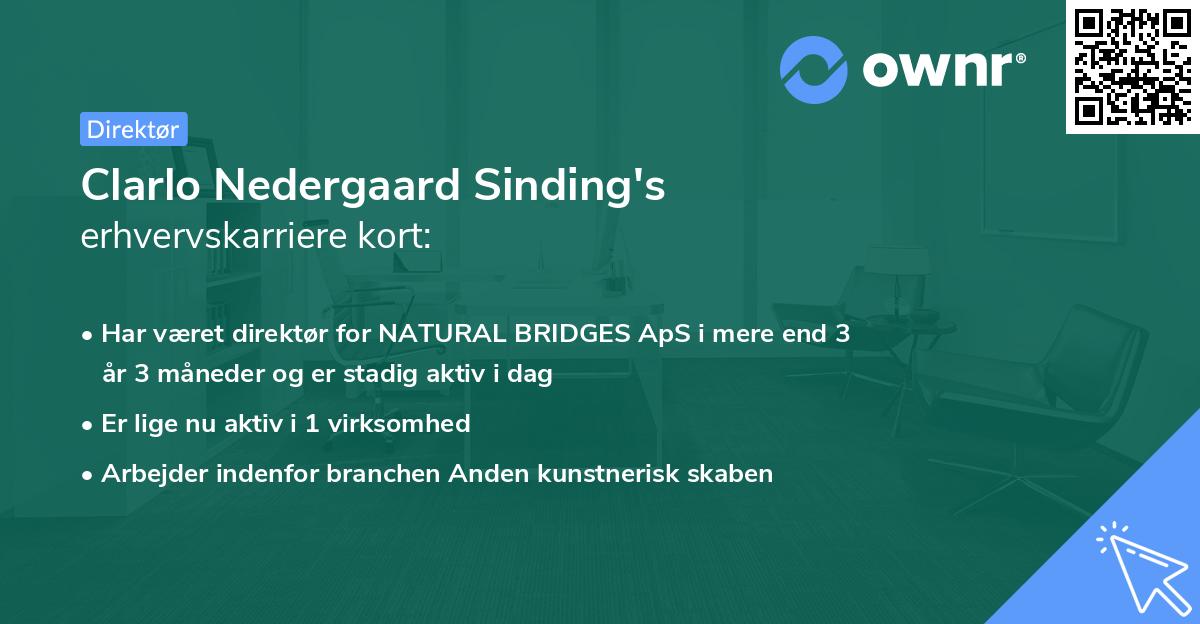 ownr®

Direktør

Clarlo Nedergaard Sinding's
erhvervskarriere kort:

• Har været direktør for NATURAL BRIDGES ApS i mere end 3 år 3 måneder og er stadig aktiv i dag

• Er lige nu aktiv i 1 virksomhed

• Arbejder indenfor branchen Anden kunstnerisk skaben